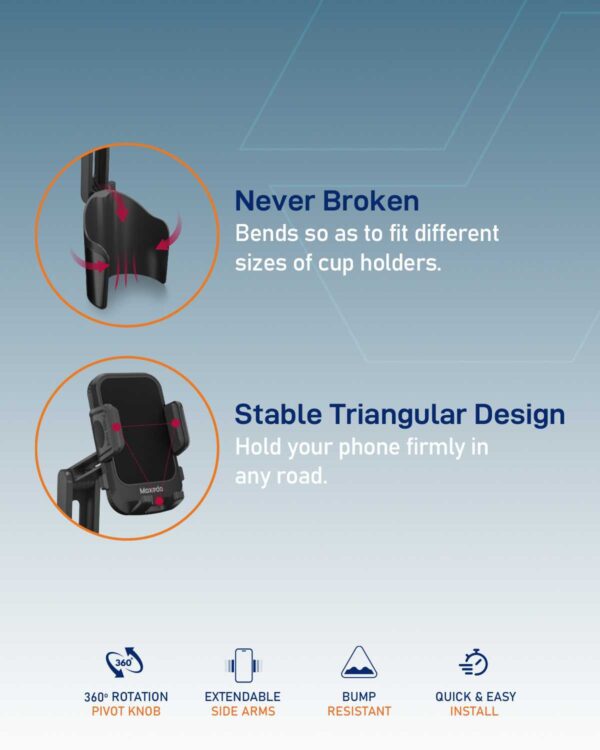 Never Broken
Bends so as to fit different sizes of cup holders.

Maxpdo

Stable Triangular Design
Hold your phone firmly in any road.

360°

360° ROTATION
PIVOT KNOB

EXTENDABLE
SIDE ARMS

BUMP
RESISTANT

QUICK & EASY
INSTALL